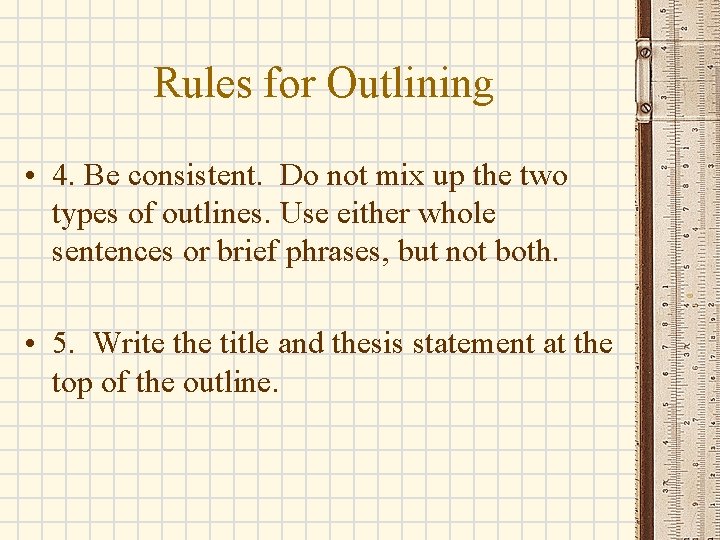 Rules for Outlining

• 4. Be consistent. Do not mix up the two types of outlines. Use either whole sentences or brief phrases, but not both.

• 5. Write the title and thesis statement at the top of the outline.